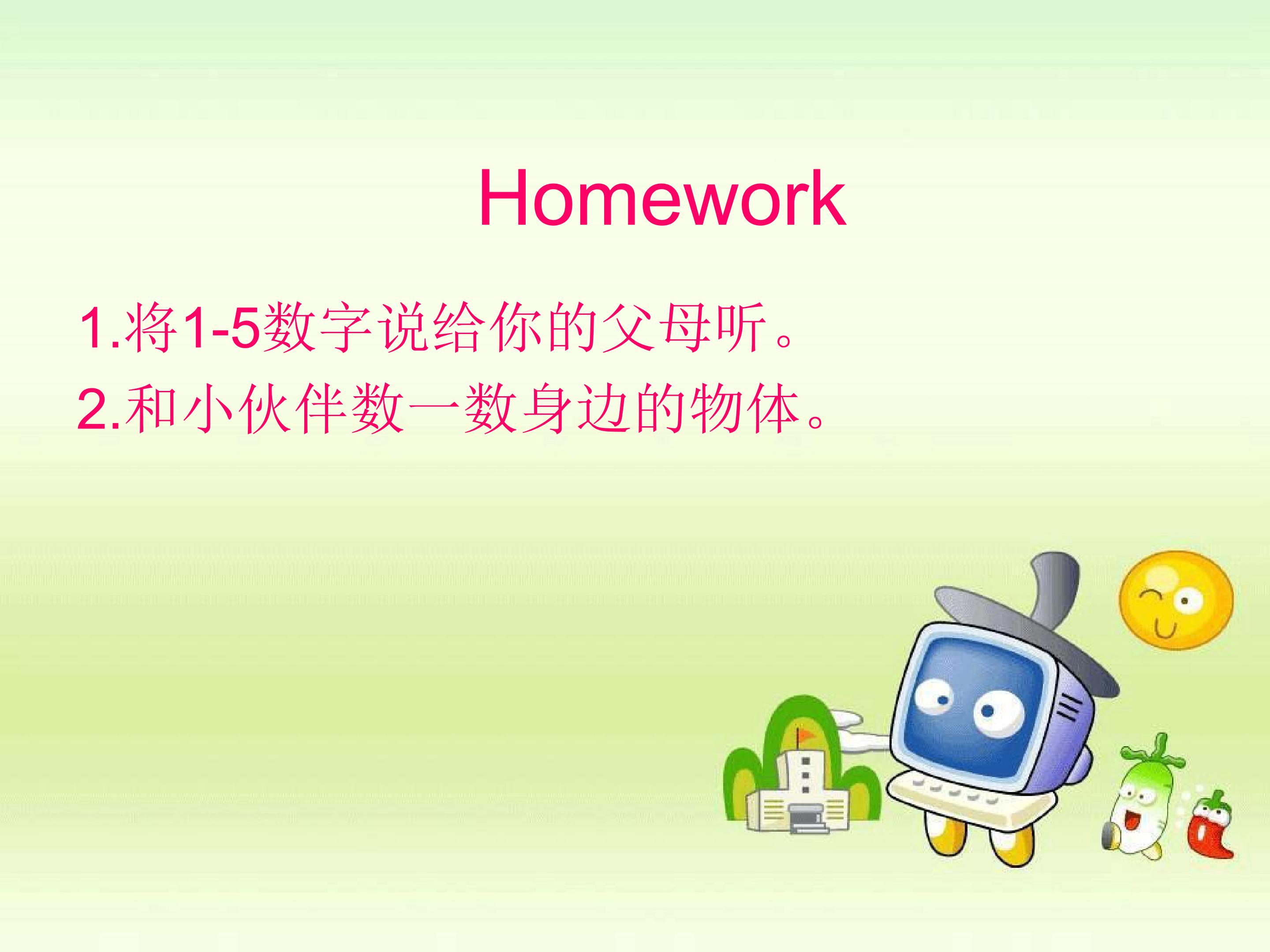 Homework

1.将1-5数字说给你的父母听。
2.和小伙伴数一数身边的物体。